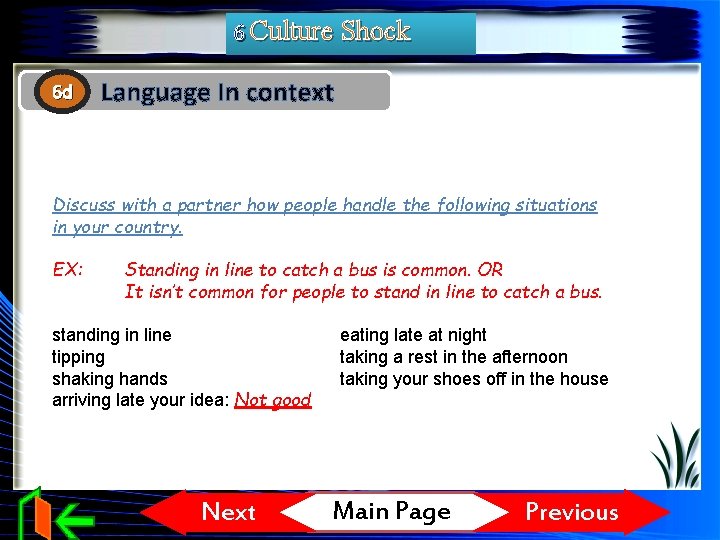 6 Culture Shock

6d Language in context

Discuss with a partner how people handle the following situations in your country.

EX: Standing in line to catch a bus is common. OR
It isn't common for people to stand in line to catch a bus.

standing in line
tipping
shaking hands
arriving late your idea: Not good

eating late at night
taking a rest in the afternoon
taking your shoes off in the house

Next
Main Page
Previous